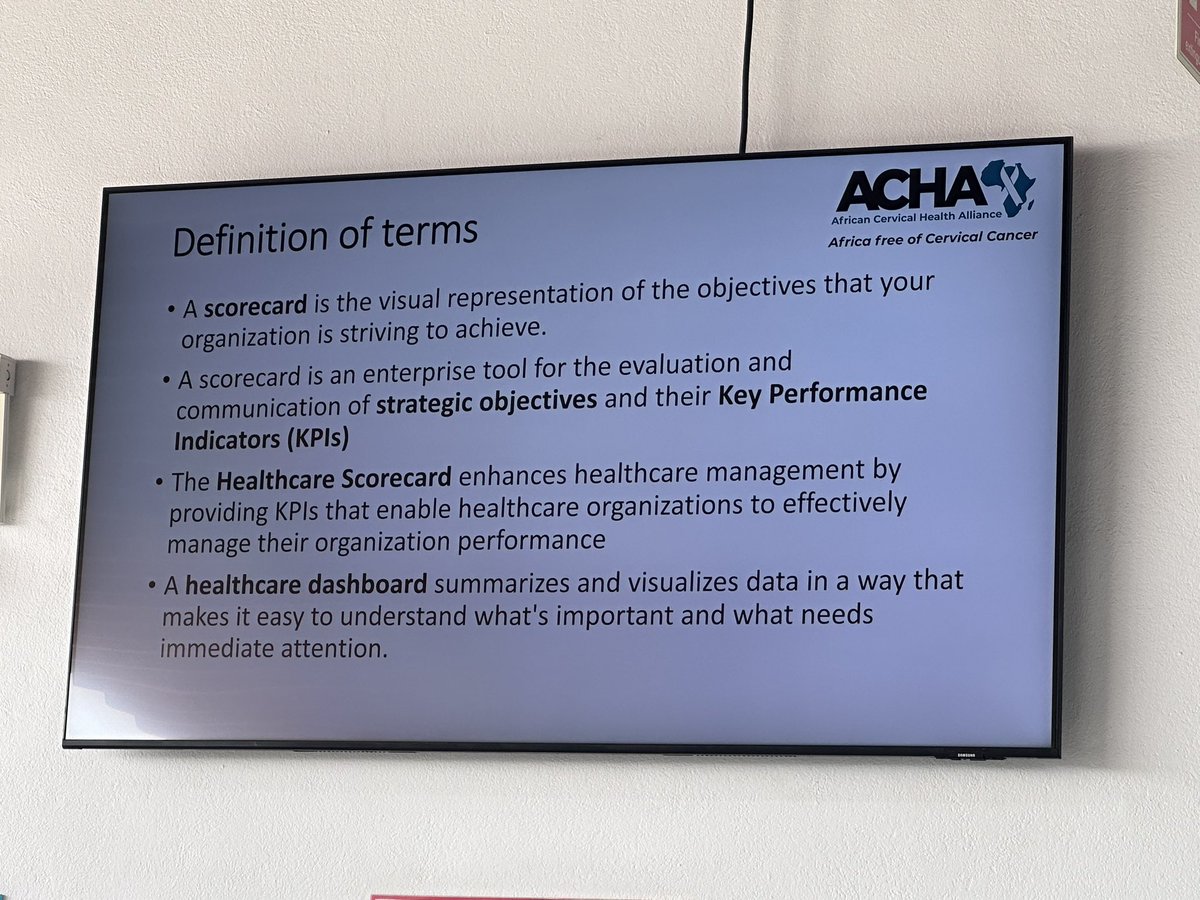 ACHA
African Cervical Health Alliance
Africa free of Cervical Cancer

Definition of terms

• A scorecard is the visual representation of the objectives that your organization is striving to achieve.

• A scorecard is an enterprise tool for the evaluation and communication of strategic objectives and their Key Performance Indicators (KPIs)

• The Healthcare Scorecard enhances healthcare management by providing KPIs that enable healthcare organizations to effectively manage their organization performance

• A healthcare dashboard summarizes and visualizes data in a way that makes it easy to understand what's important and what needs immediate attention.

SAMSUNG